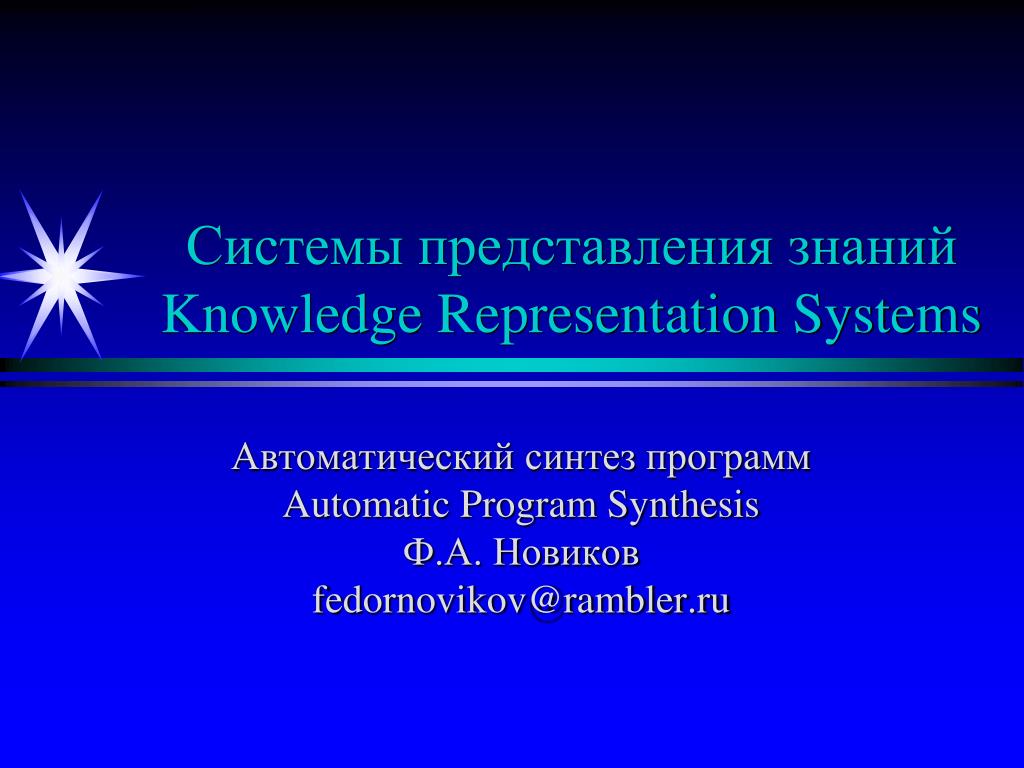 Системы представления знаний
Knowledge Representation Systems

Автоматический синтез программ
Automatic Program Synthesis
Ф.А. Новиков
fedornovikov@rambler.ru